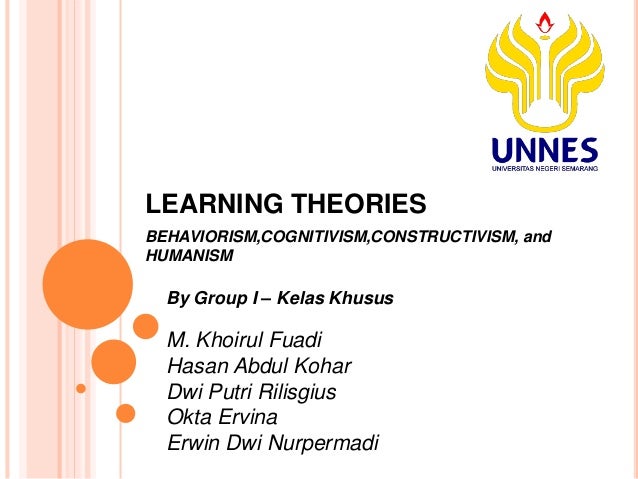 UNNES
UNIVERSITAS NEGERI SEMARANG

LEARNING THEORIES

BEHAVIORISM,COGNITIVISM,CONSTRUCTIVISM, and HUMANISM

By Group I – Kelas Khusus

M. Khoirul Fuadi
Hasan Abdul Kohar
Dwi Putri Rilisgius
Okta Ervina
Erwin Dwi Nurpermadi